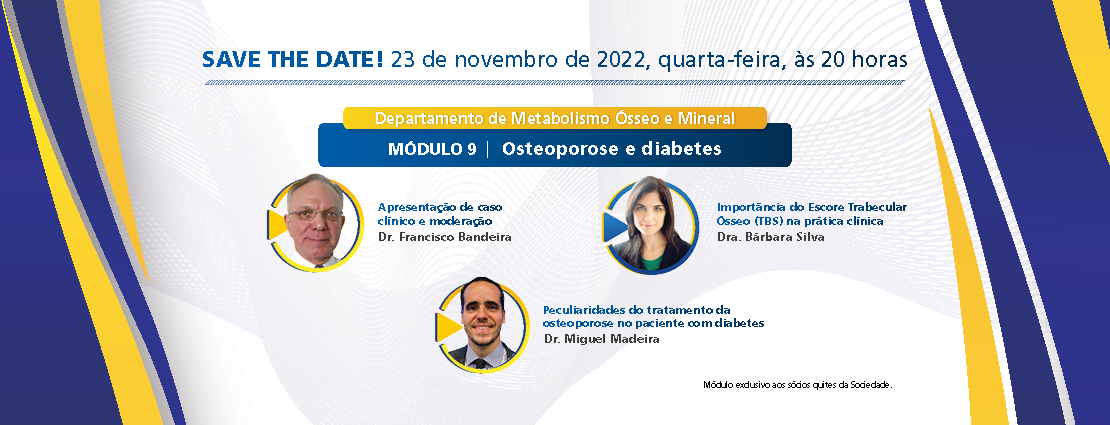 SAVE THE DATE! 23 de novembro de 2022, quarta-feira, às 20 horas

Departamento de Metabolismo Ósseo e Mineral

MÓDULO 9 | Osteoporose e diabetes

Apresentação de caso clínico e moderação
Dr. Francisco Bandeira

Importância do Escore Trabecular Ósseo (TBS) na prática clínica
Dra. Bárbara Silva

Peculiaridades do tratamento da osteoporose no paciente com diabetes
Dr. Miguel Madeira

Módulo exclusivo aos sócios quites da Sociedade.